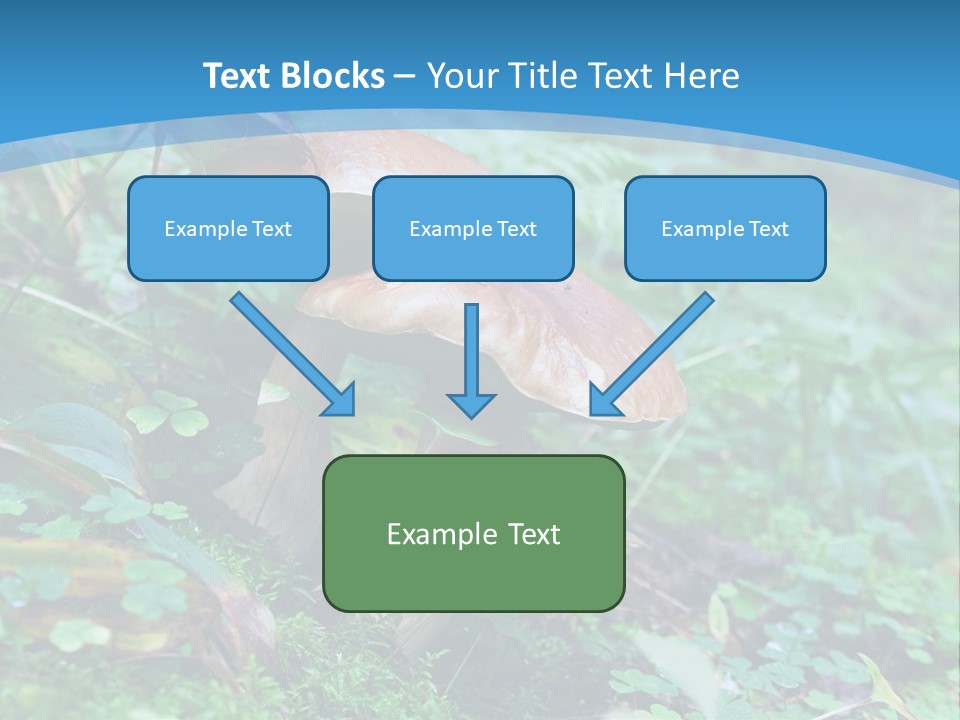 Text Blocks – Your Title Text Here

Example Text

Example Text

Example Text

Example Text